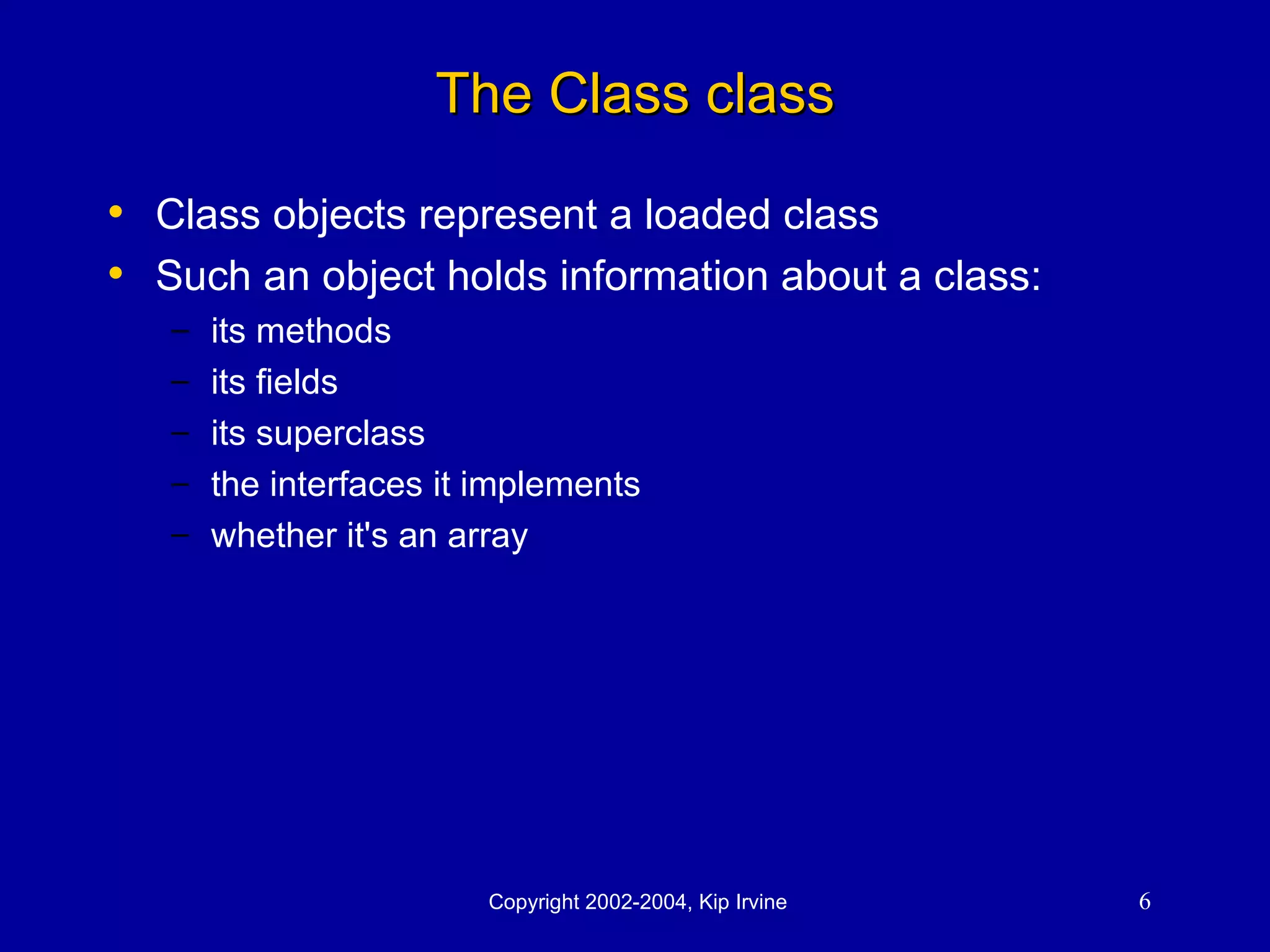 The Class class

• Class objects represent a loaded class
• Such an object holds information about a class:
  – its methods
  – its fields
  – its superclass
  – the interfaces it implements
  – whether it's an array

Copyright 2002-2004, Kip Irvine

6